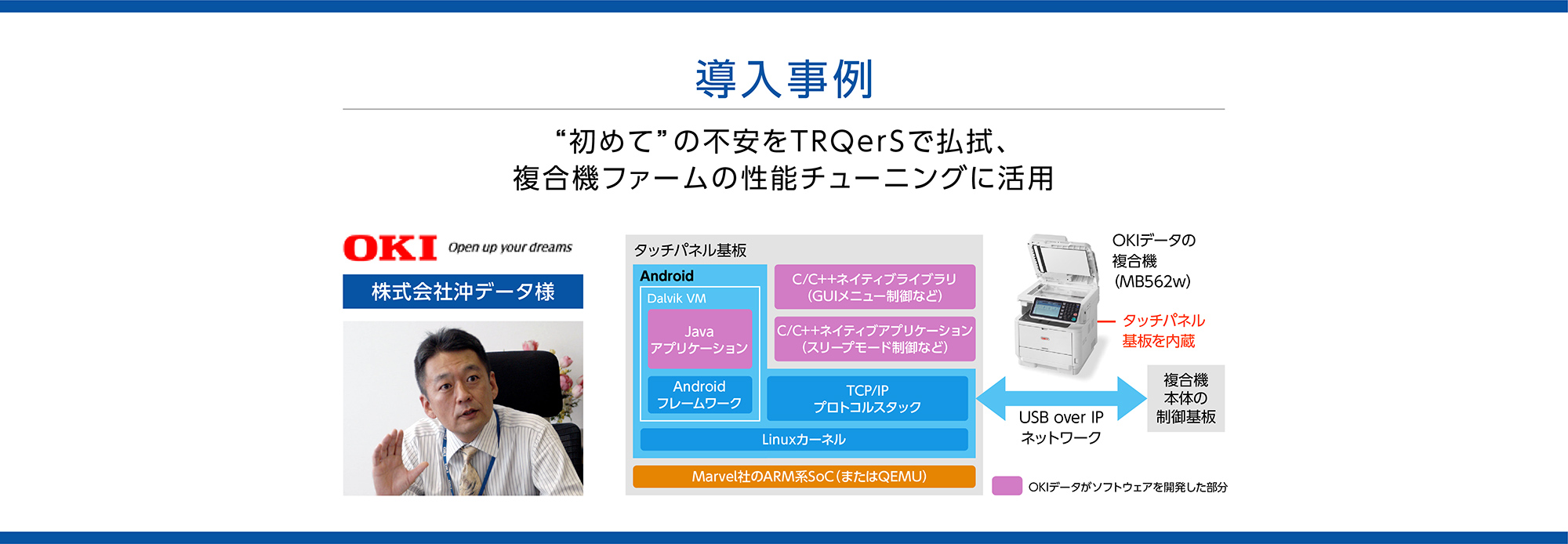 導入事例

“初めて”の不安をTRQerSで払拭、
複合機ファームの性能チューニングに活用

OKI Open up your dreams

株式会社沖データ様

タッチパネル基板

Android

Dalvik VM

Java
アプリケーション

Android
フレームワーク

C/C++ネイティブライブラリ
(GUIメニュー制御など)

C/C++ネイティブアプリケーション
(スリープモード制御など)

TCP/IP
プロトコルスタック

Linuxカーネル

Marvel社のARM系SoC(またはQEMU)

OKIデータの
複合機
(MB562w)

タッチパネル
基板を内蔵

USB over IP
ネットワーク

複合機
本体の
制御基板

OKIデータがソフトウェアを開発した部分